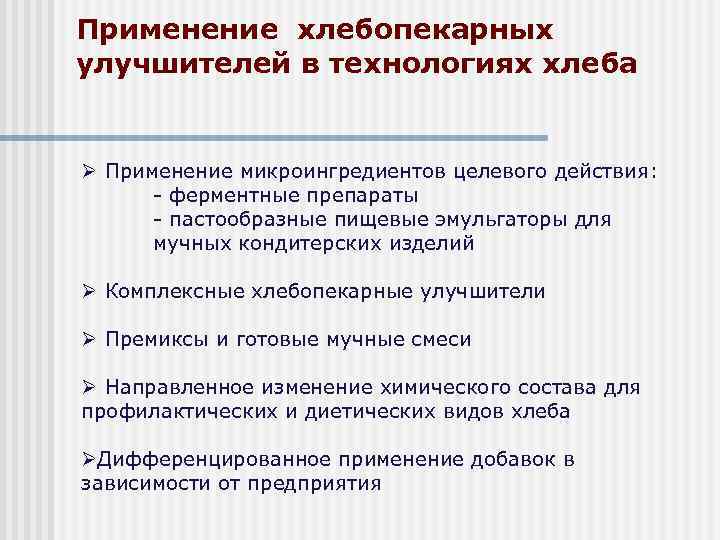 Применение хлебопекарных улучшителей в технологиях хлеба

➢ Применение микроингредиентов целевого действия:
- ферментные препараты
- пастообразные пищевые эмульгаторы для мучных кондитерских изделий

➢ Комплексные хлебопекарные улучшители

➢ Премиксы и готовые мучные смеси

➢ Направленное изменение химического состава для профилактических и диетических видов хлеба

➢Дифференцированное применение добавок в зависимости от предприятия